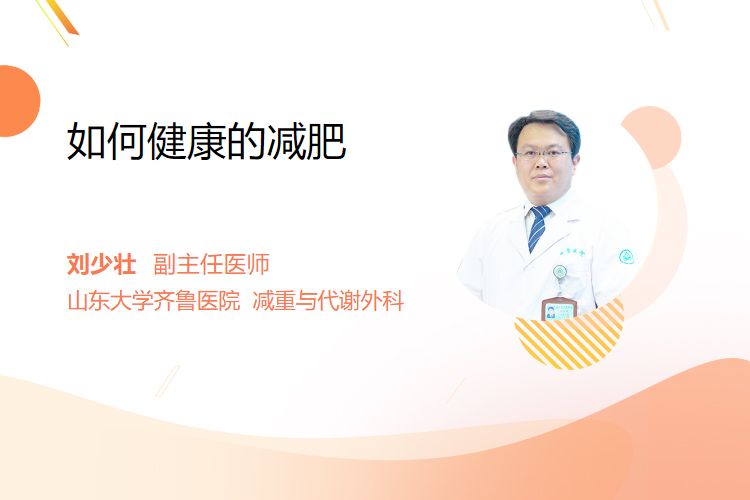 如何健康的减肥

刘少壮 副主任医师
山东大学齐鲁医院 减重与代谢外科